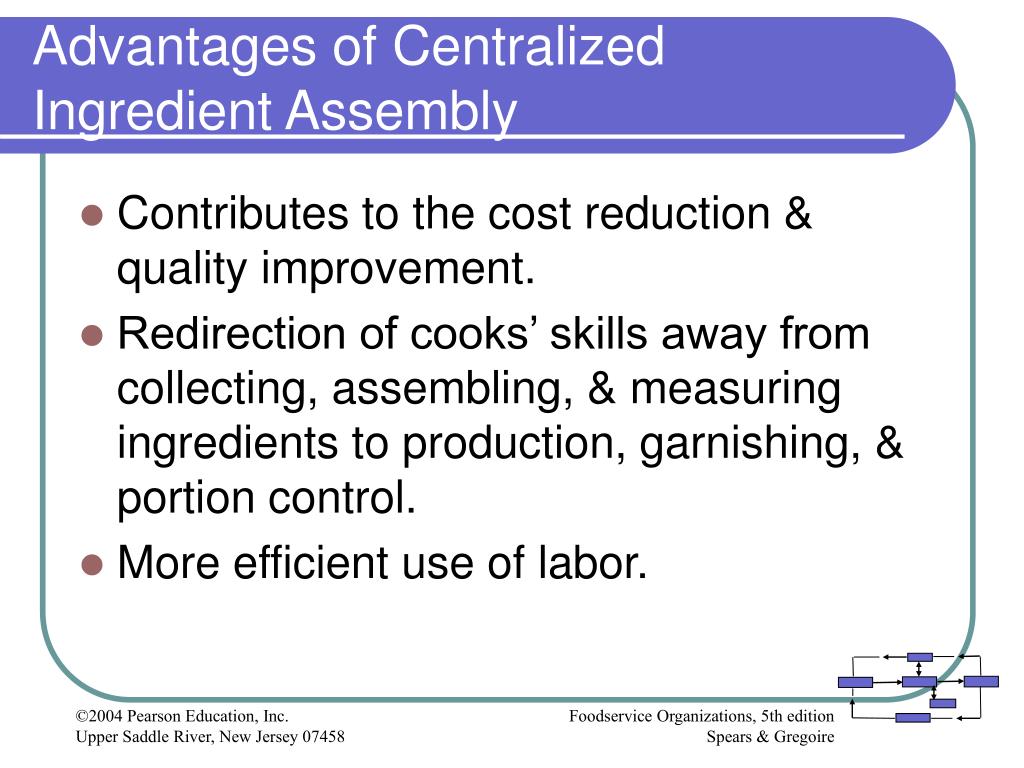 Advantages of Centralized Ingredient Assembly

- Contributes to the cost reduction & quality improvement.
- Redirection of cooks’ skills away from collecting, assembling, & measuring ingredients to production, garnishing, & portion control.
- More efficient use of labor.

©2004 Pearson Education, Inc.
Upper Saddle River, New Jersey 07458

Foodservice Organizations, 5th edition
Spears & Gregoire